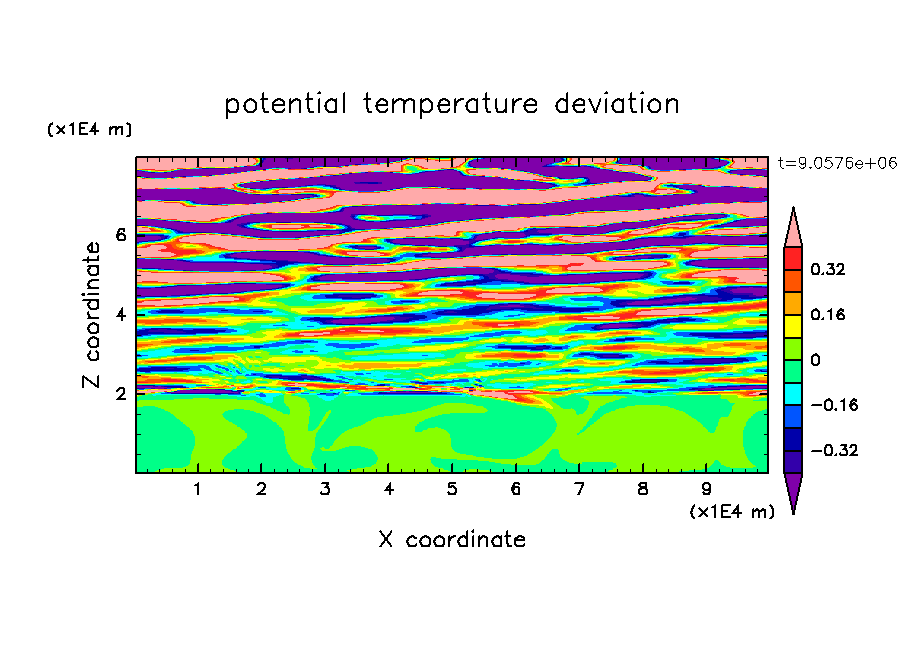 potential temperature deviation

(x1E4 m)

t=9.0576e+06

Z coordinate

6
4
2

0.32
0.16
0
−0.16
−0.32

1 2 3 4 5 6 7 8 9

(x1E4 m)

X coordinate